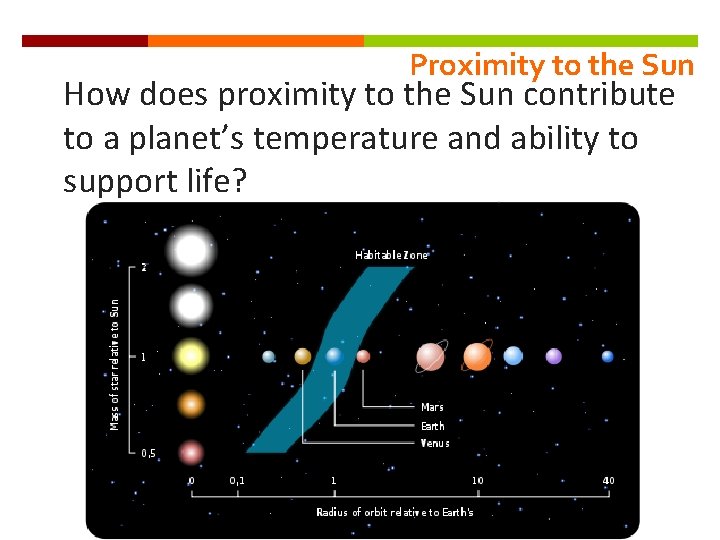 Proximity to the Sun

How does proximity to the Sun contribute to a planet's temperature and ability to support life?

Habitable Zone

Mass of star relative to Sun

2

1

0,5

Mars

Earth

Venus

0

0,1

1

10

40

Radius of orbit relative to Earth's